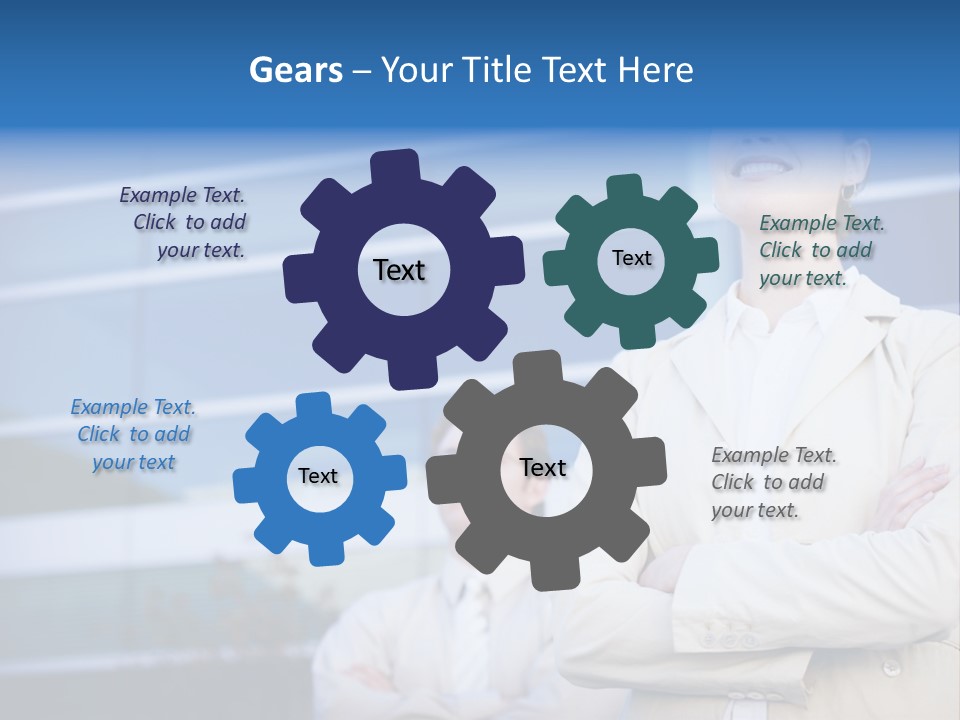 Gears – Your Title Text Here

Example Text. Click to add your text.

Text

Text

Example Text. Click to add your text.

Example Text. Click to add your text

Text

Text

Example Text. Click to add your text.